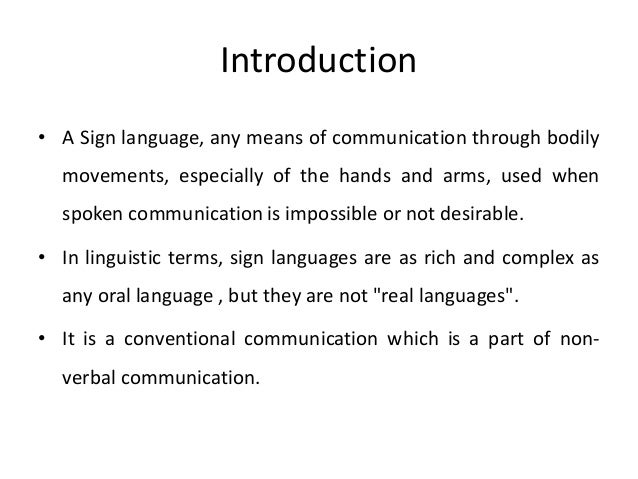 Introduction

• A Sign language, any means of communication through bodily movements, especially of the hands and arms, used when spoken communication is impossible or not desirable.

• In linguistic terms, sign languages are as rich and complex as any oral language , but they are not "real languages".

• It is a conventional communication which is a part of non-verbal communication.